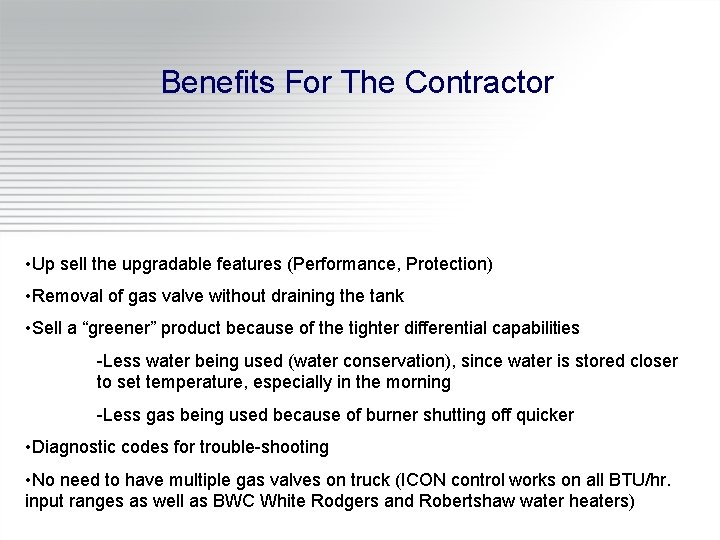 Benefits For The Contractor

•Up sell the upgradable features (Performance, Protection)

•Removal of gas valve without draining the tank

•Sell a “greener” product because of the tighter differential capabilities

-Less water being used (water conservation), since water is stored closer to set temperature, especially in the morning

-Less gas being used because of burner shutting off quicker

•Diagnostic codes for trouble-shooting

•No need to have multiple gas valves on truck (ICON control works on all BTU/hr. input ranges as well as BWC White Rodgers and Robertshaw water heaters)